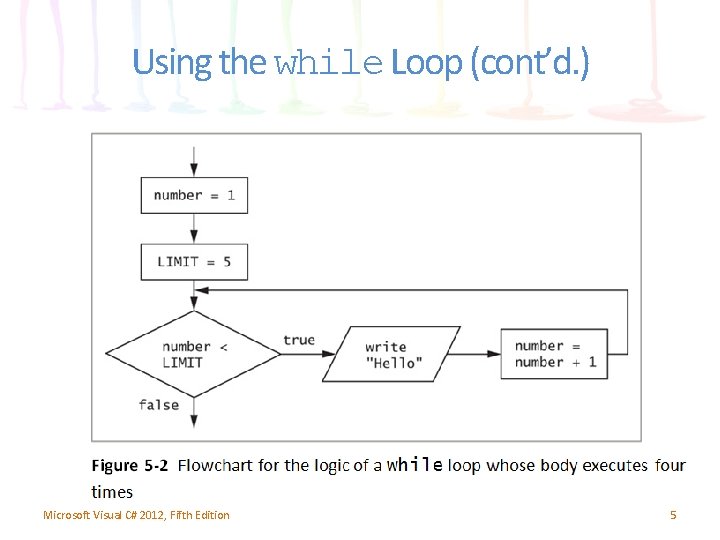 Using the while Loop (cont'd.)

number = 1

LIMIT = 5

number < LIMIT

true

write "Hello"

number = number + 1

false

Figure 5-2 Flowchart for the logic of a while loop whose body executes four times

Microsoft Visual C# 2012, Fifth Edition

5